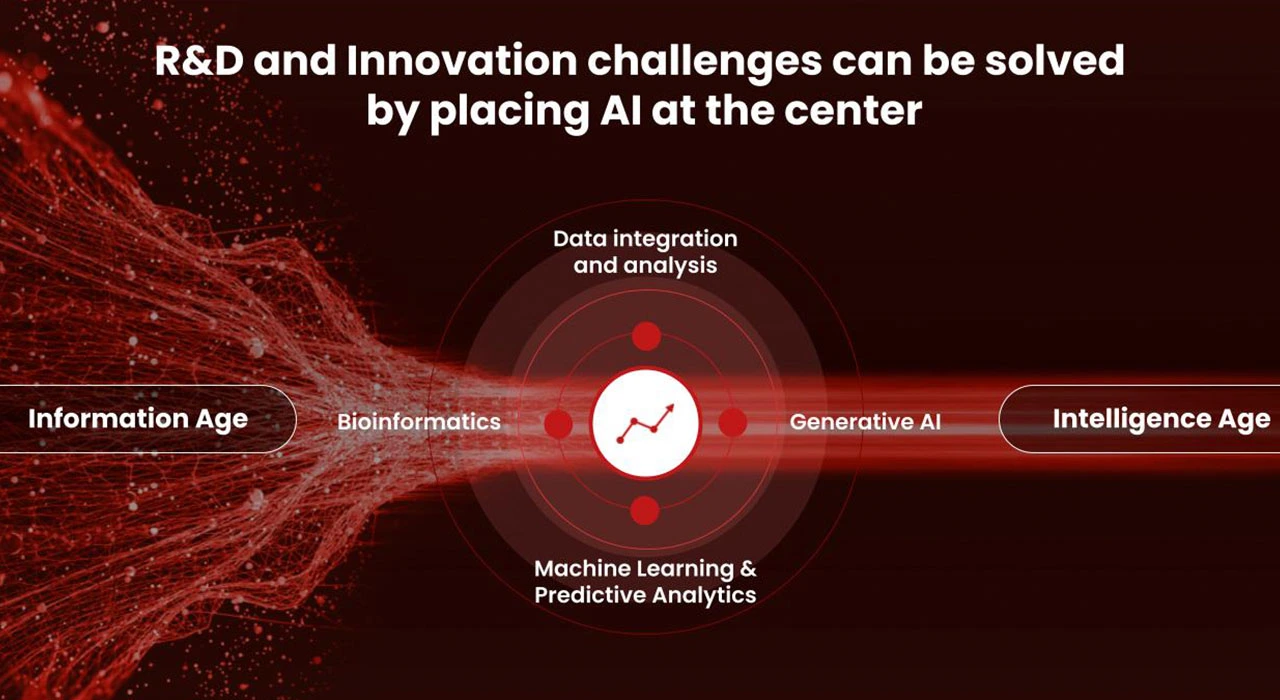 R&D and Innovation challenges can be solved by placing AI at the center

Data integration and analysis

Information Age

Bioinformatics

Generative AI

Intelligence Age

Machine Learning & Predictive Analytics